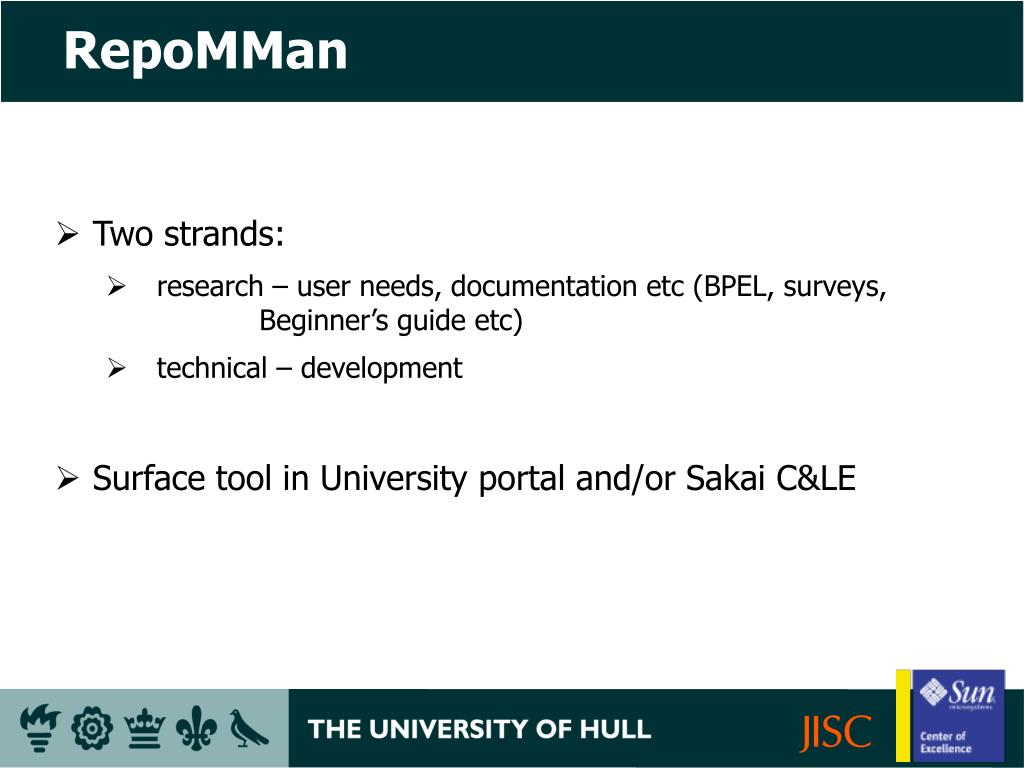 RepoMMan

➢ Two strands:

➢ research – user needs, documentation etc (BPEL, surveys, Beginner's guide etc)

➢ technical – development

➢ Surface tool in University portal and/or Sakai C&LE

THE UNIVERSITY OF HULL

JISC

Sun microsystems

Center of Excellence